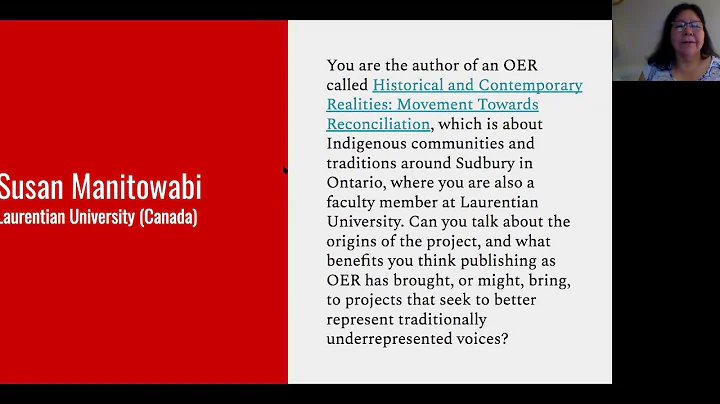 Susan Manitowabi
Laurentian University (Canada)

You are the author of an OER called Historical and Contemporary Realities: Movement Towards Reconciliation, which is about Indigenous communities and traditions around Sudbury in Ontario, where you are also a faculty member at Laurentian University. Can you talk about the origins of the project, and what benefits you think publishing as OER has brought, or might, bring, to projects that seek to better represent traditionally underrepresented voices?